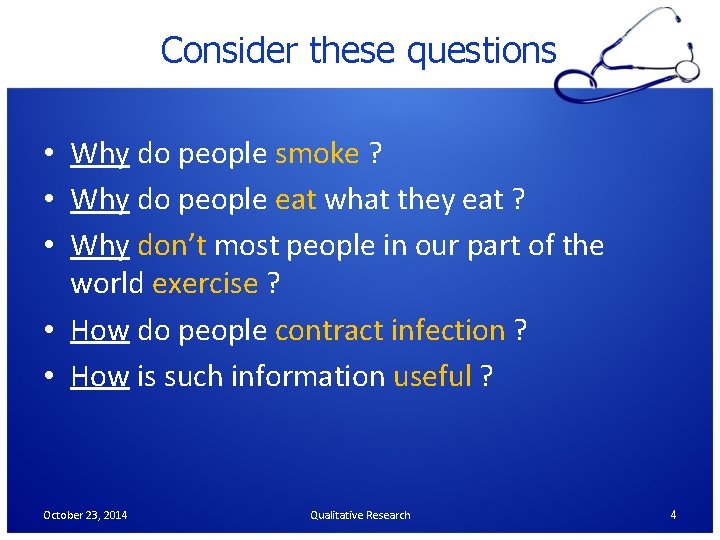 Consider these questions

• Why do people smoke ?
• Why do people eat what they eat ?
• Why don't most people in our part of the world exercise ?
• How do people contract infection ?
• How is such information useful ?

October 23, 2014

Qualitative Research

4